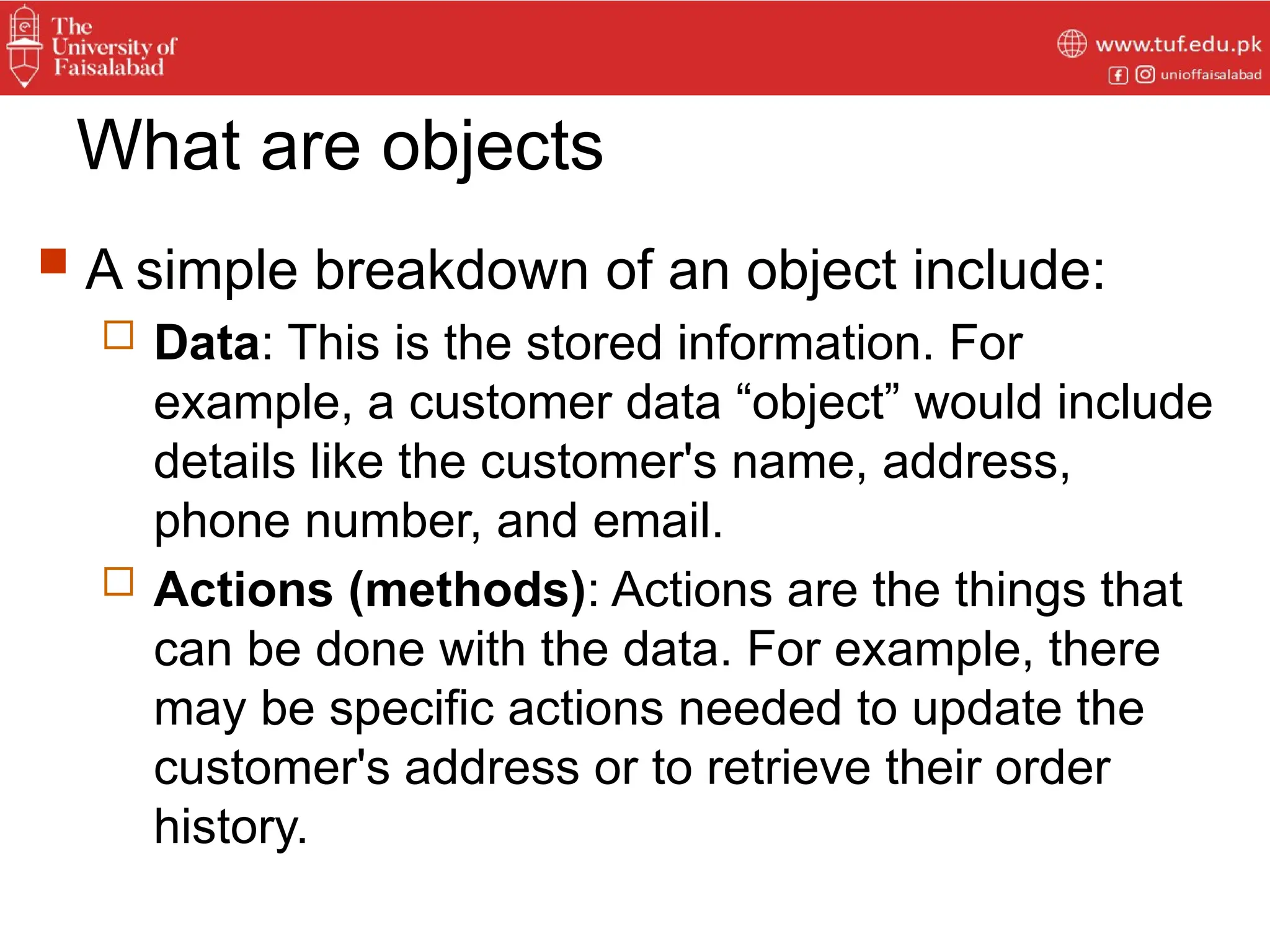 The University of Faisalabad

www.tuf.edu.pk
unioffaisalabad

What are objects

A simple breakdown of an object include:

Data: This is the stored information. For example, a customer data “object” would include details like the customer's name, address, phone number, and email.

Actions (methods): Actions are the things that can be done with the data. For example, there may be specific actions needed to update the customer's address or to retrieve their order history.